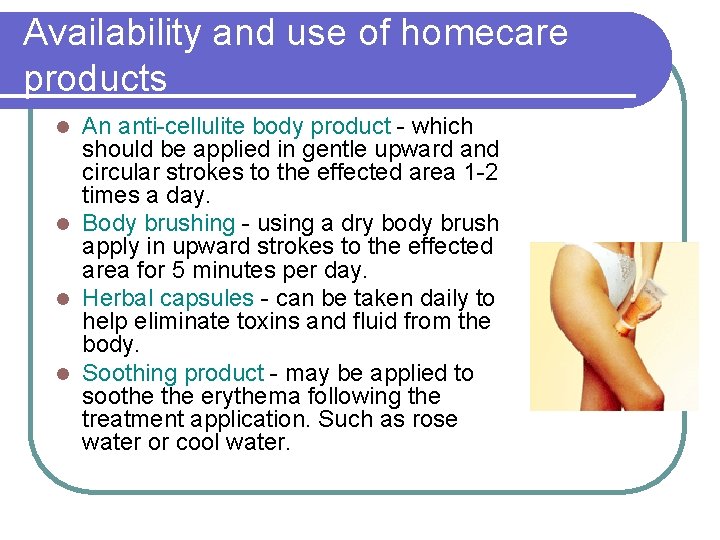 Availability and use of homecare products

- An anti-cellulite body product - which should be applied in gentle upward and circular strokes to the effected area 1-2 times a day.
- Body brushing - using a dry body brush apply in upward strokes to the effected area for 5 minutes per day.
- Herbal capsules - can be taken daily to help eliminate toxins and fluid from the body.
- Soothing product - may be applied to soothe the erythema following the treatment application. Such as rose water or cool water.